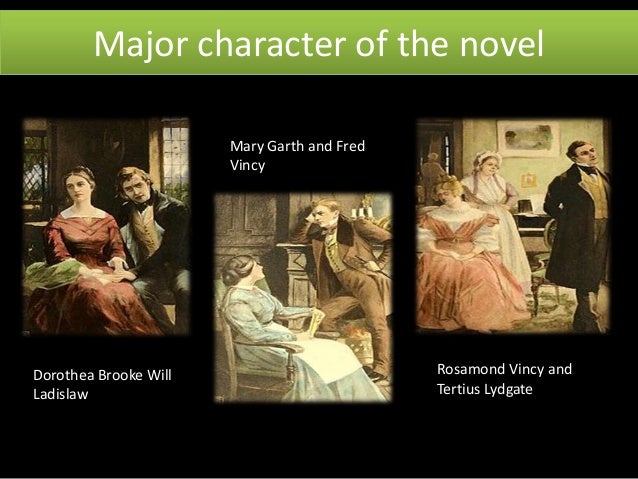 Major character of the novel

Mary Garth and Fred Vincy

Dorothea Brooke Will Ladislaw

Rosamond Vincy and Tertius Lydgate